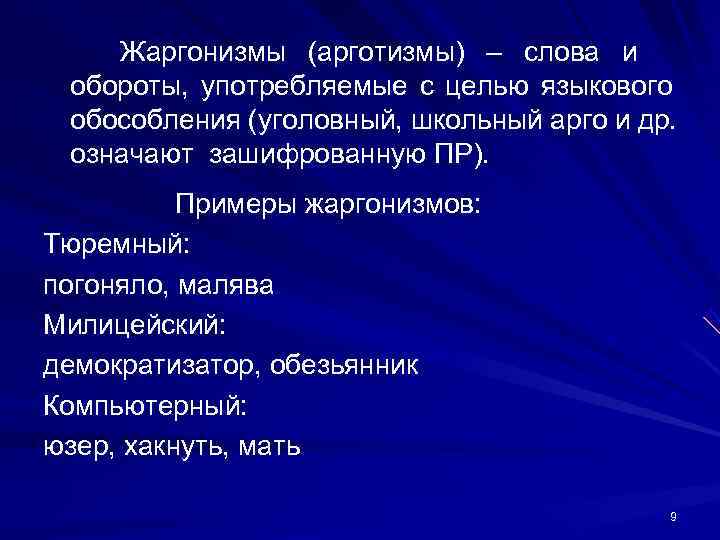 Жаргонизмы (арготизмы) – слова и обороты, употребляемые с целью языкового обособления (уголовный, школьный арго и др. означают зашифрованную ПР).

Примеры жаргонизмов:

Тюремный:

погоняло, малява

Милицейский:

демократизатор, обезьянник

Компьютерный:

юзер, хакнуть, мать

9